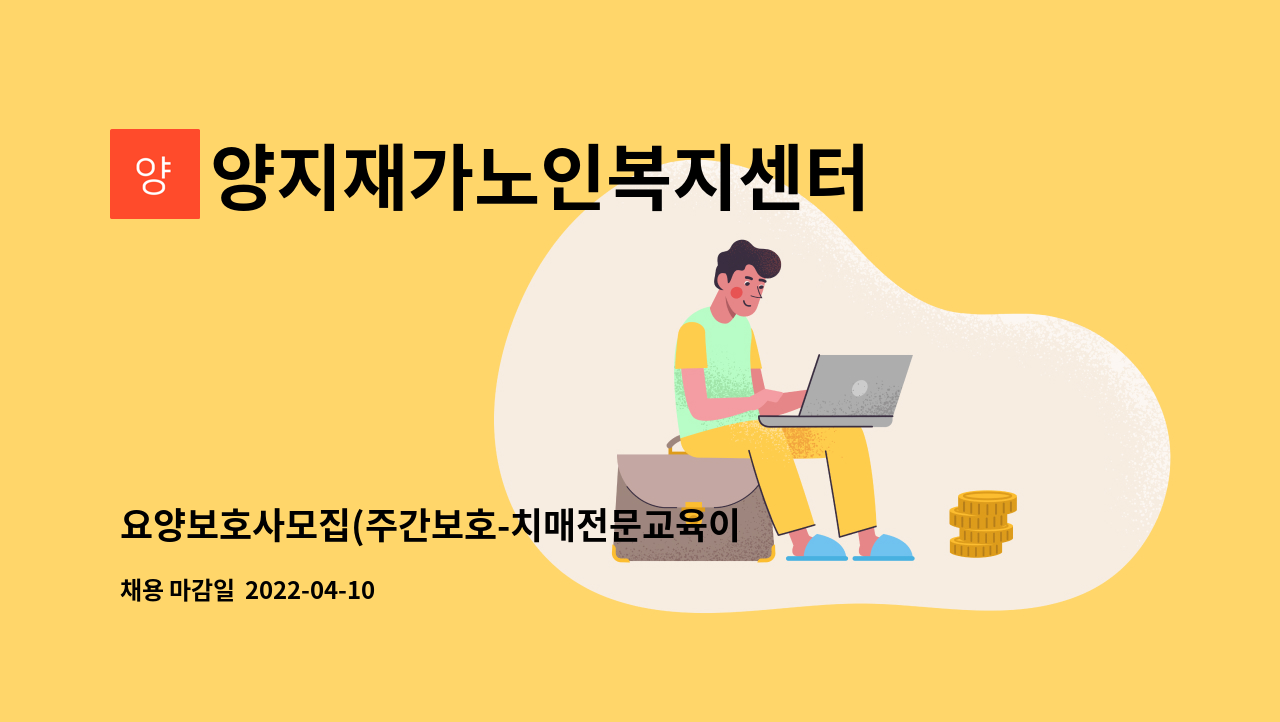 양

양지재가노인복지센터

요양보호사모집(주간보호-치매전문교육이

채용 마감일 2022-04-10